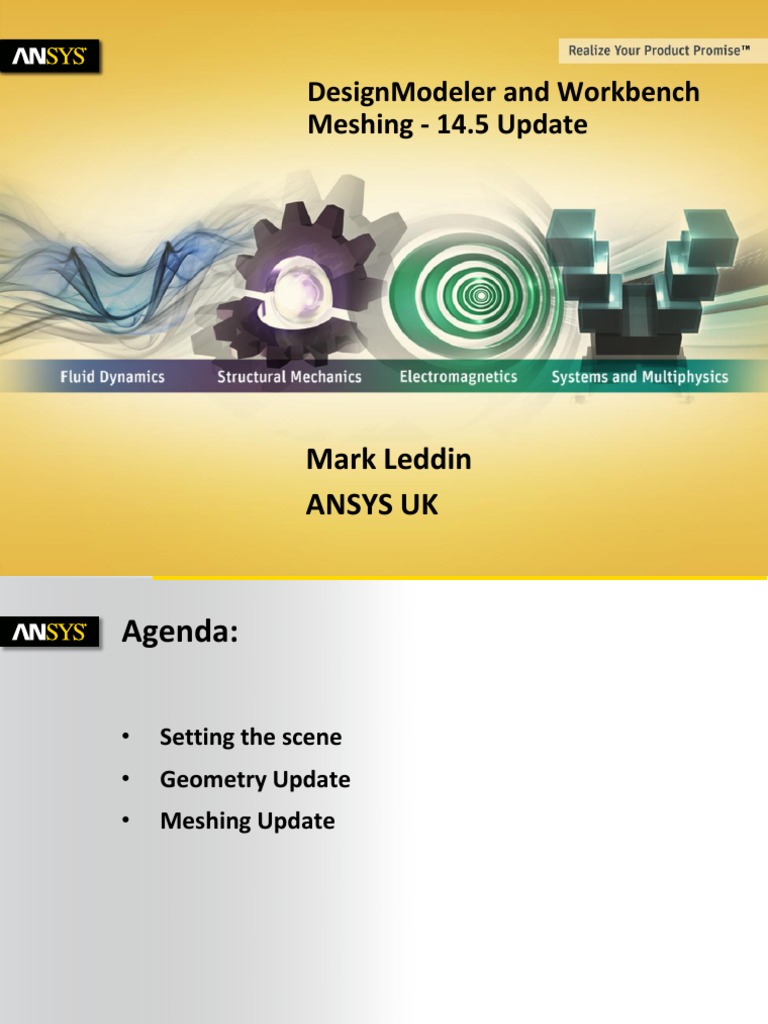 ANSYS

Realize Your Product Promise™

DesignModeler and Workbench Meshing - 14.5 Update

Fluid Dynamics
Structural Mechanics
Electromagnetics
Systems and Multiphysics

Mark Leddin
ANSYS UK

ANSYS

Agenda:

• Setting the scene
• Geometry Update
• Meshing Update